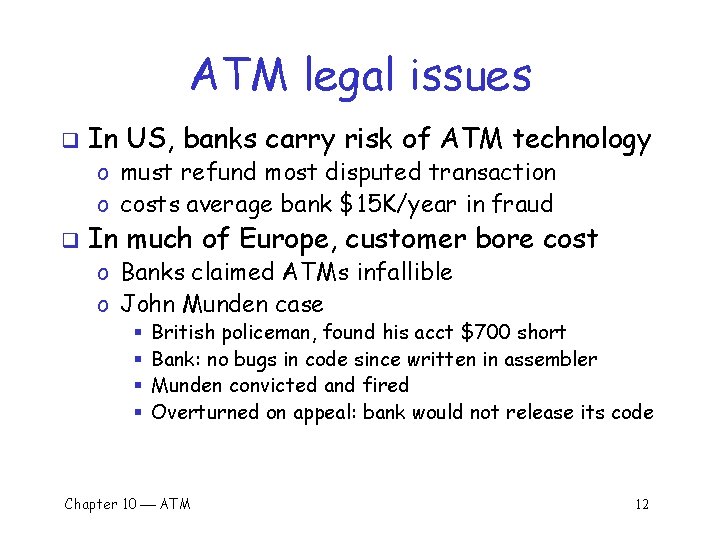 ATM legal issues

❑ In US, banks carry risk of ATM technology
  o must refund most disputed transaction
  o costs average bank \$15K/year in fraud
❑ In much of Europe, customer bore cost
  o Banks claimed ATMs infallible
  o John Munden case
    ▪ British policeman, found his acct \$700 short
    ▪ Bank: no bugs in code since written in assembler
    ▪ Munden convicted and fired
    ▪ Overturned on appeal: bank would not release its code

Chapter 10 — ATM

12